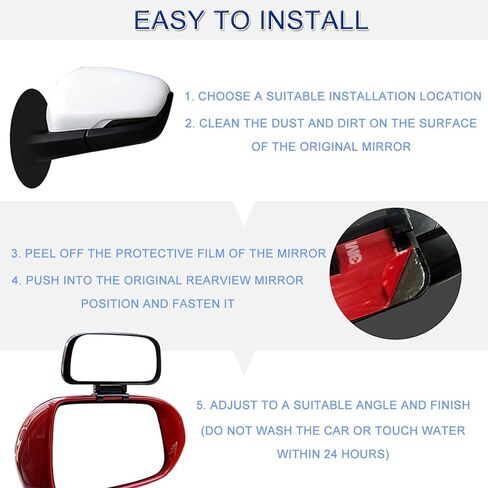 EASY TO INSTALL

1. CHOOSE A SUITABLE INSTALLATION LOCATION

2. CLEAN THE DUST AND DIRT ON THE SURFACE OF THE ORIGINAL MIRROR

3. PEEL OFF THE PROTECTIVE FILM OF THE MIRROR

4. PUSH INTO THE ORIGINAL REARVIEW MIRROR POSITION AND FASTEN IT

3M

5. ADJUST TO A SUITABLE ANGLE AND FINISH (DO NOT WASH THE CAR OR TOUCH WATER WITHIN 24 HOURS)